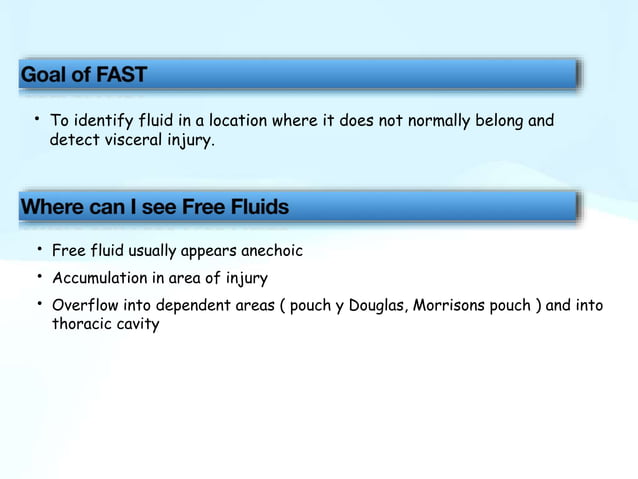 Goal of FAST

• To identify fluid in a location where it does not normally belong and detect visceral injury.

Where can I see Free Fluids

• Free fluid usually appears anechoic

• Accumulation in area of injury

• Overflow into dependent areas ( pouch y Douglas, Morrisons pouch ) and into thoracic cavity